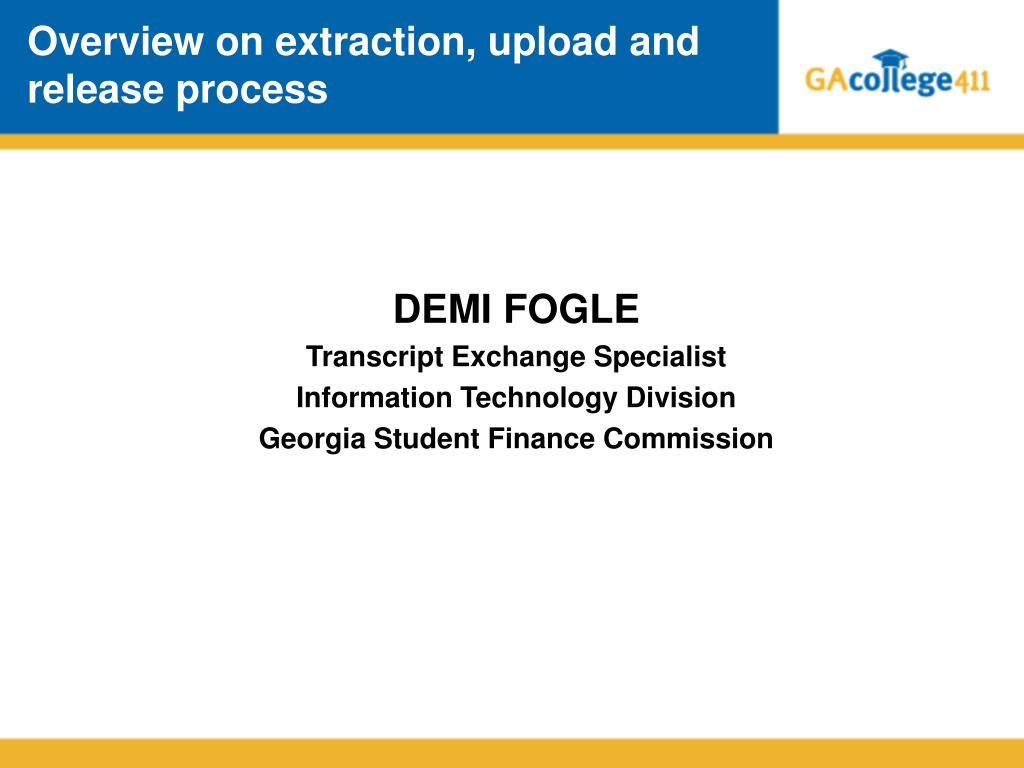 Overview on extraction, upload and release process

GAcollege411

DEMI FOGLE
Transcript Exchange Specialist
Information Technology Division
Georgia Student Finance Commission